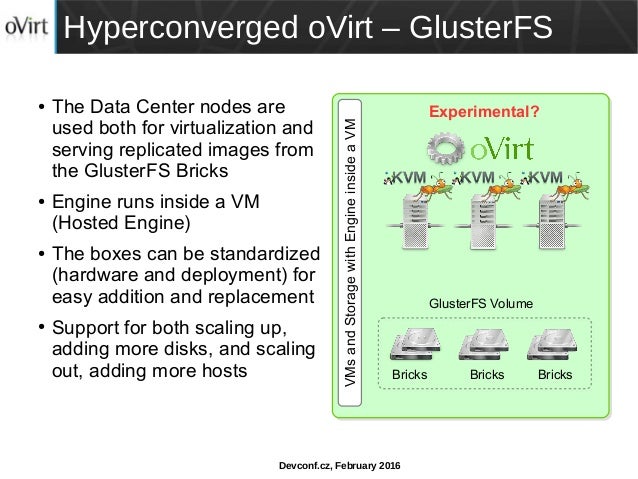 oVirt Hyperconverged oVirt – GlusterFS

• The Data Center nodes are used both for virtualization and serving replicated images from the GlusterFS Bricks

• Engine runs inside a VM (Hosted Engine)

• The boxes can be standardized (hardware and deployment) for easy addition and replacement

• Support for both scaling up, adding more disks, and scaling out, adding more hosts

VMs and Storage with Engine inside a VM

Experimental?

oVirt

KVM KVM KVM

GlusterFS Volume

Bricks Bricks Bricks

Devconf.cz, February 2016